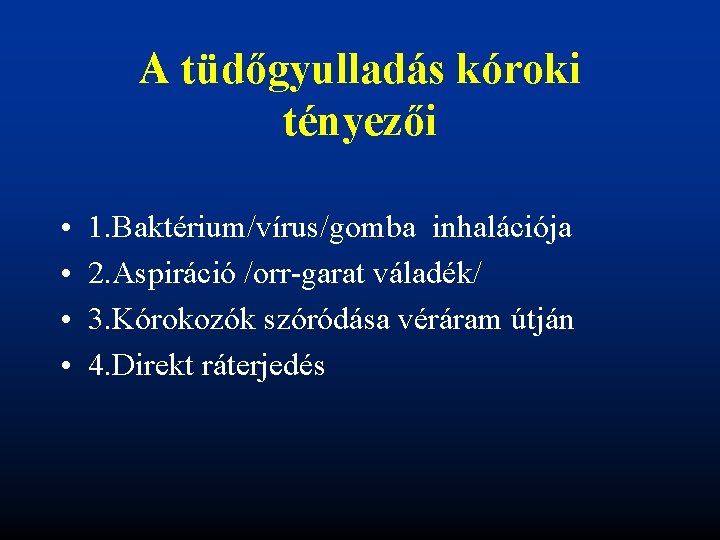 A tüdőgyulladás kóroki tényezői

• 1.Baktérium/vírus/gomba inhalációja
• 2.Aspiráció /orr-garat váladék/
• 3.Kórokozók szóródása véráram útján
• 4.Direkt ráterjedés